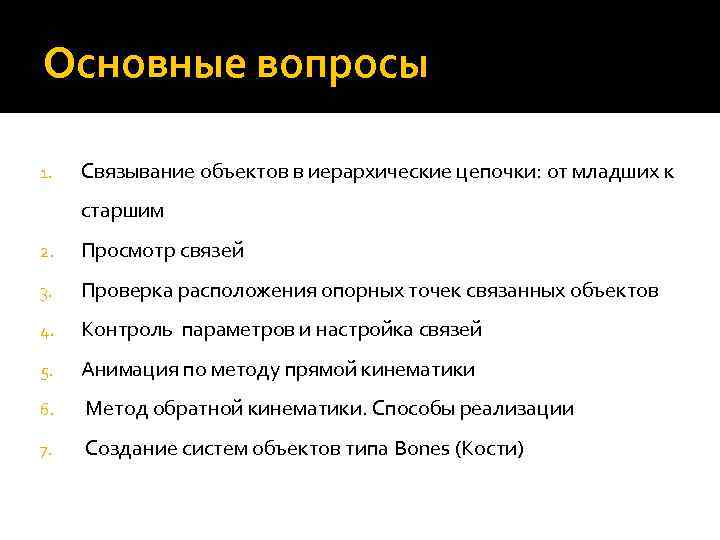 Основные вопросы

1. Связывание объектов в иерархические цепочки: от младших к старшим
2. Просмотр связей
3. Проверка расположения опорных точек связанных объектов
4. Контроль параметров и настройка связей
5. Анимация по методу прямой кинематики
6. Метод обратной кинематики. Способы реализации
7. Создание систем объектов типа Bones (Кости)